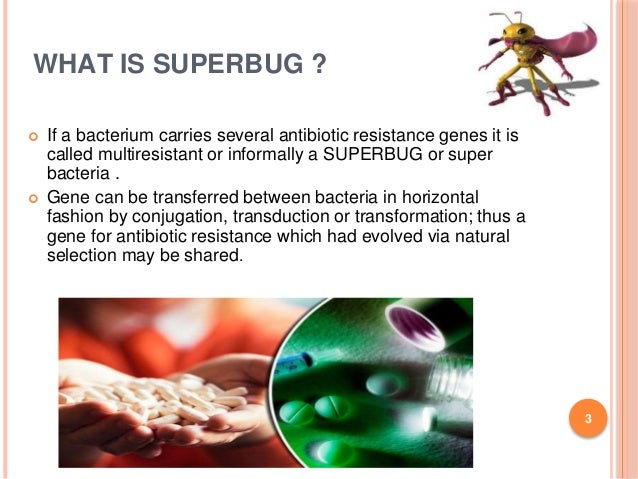 WHAT IS SUPERBUG ?

If a bacterium carries several antibiotic resistance genes it is called multiresistant or informally a SUPERBUG or super bacteria .

Gene can be transferred between bacteria in horizontal fashion by conjugation, transduction or transformation; thus a gene for antibiotic resistance which had evolved via natural selection may be shared.

3